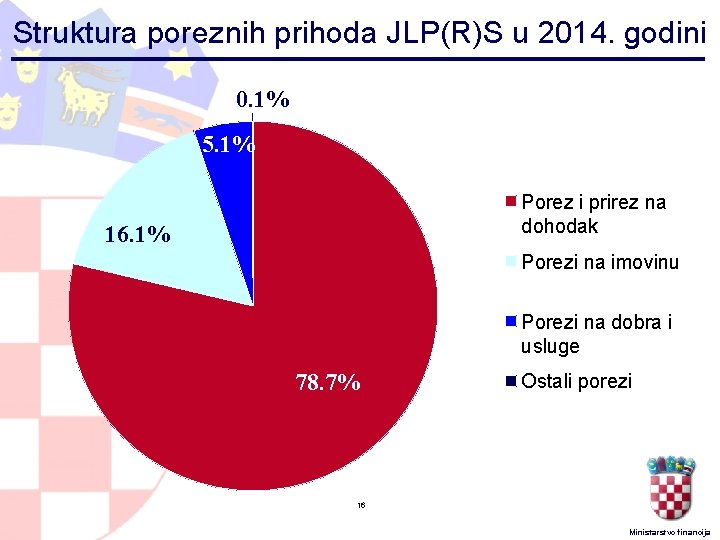 Struktura poreznih prihoda JLP(R)S u 2014. godini

0.1%

5.1%

16.1%

78.7%

Porez i prirez na dohodak

Porezi na imovinu

Porezi na dobra i usluge

Ostali porezi

16

Ministarstvo financija